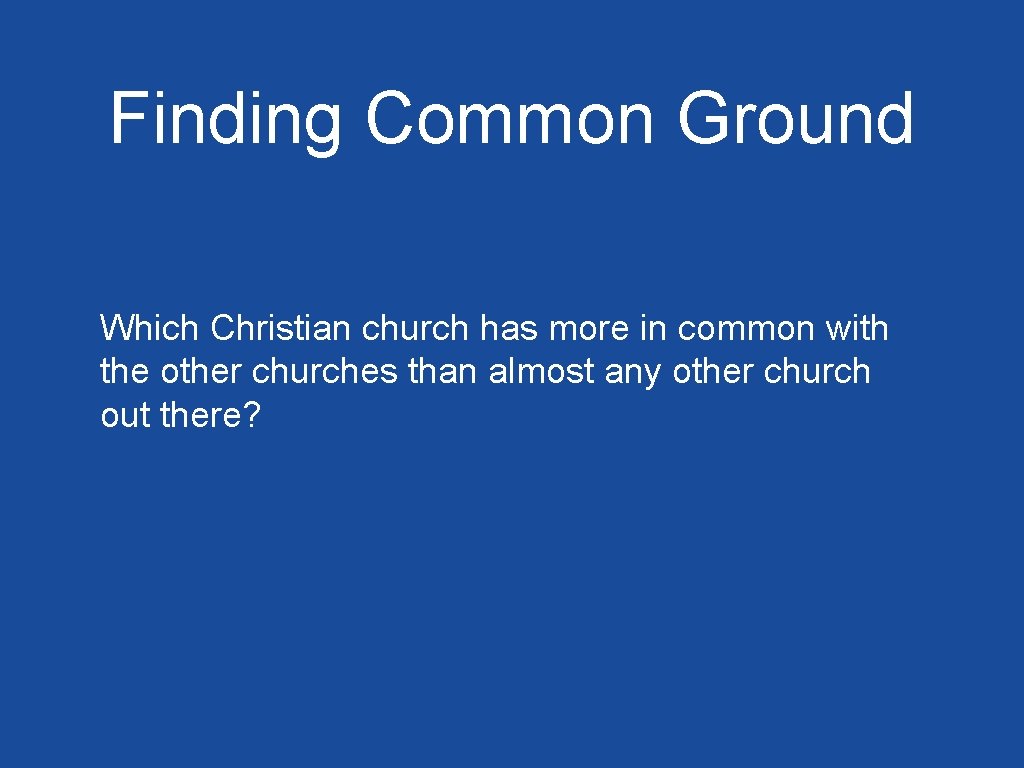 Finding Common Ground

Which Christian church has more in common with the other churches than almost any other church out there?